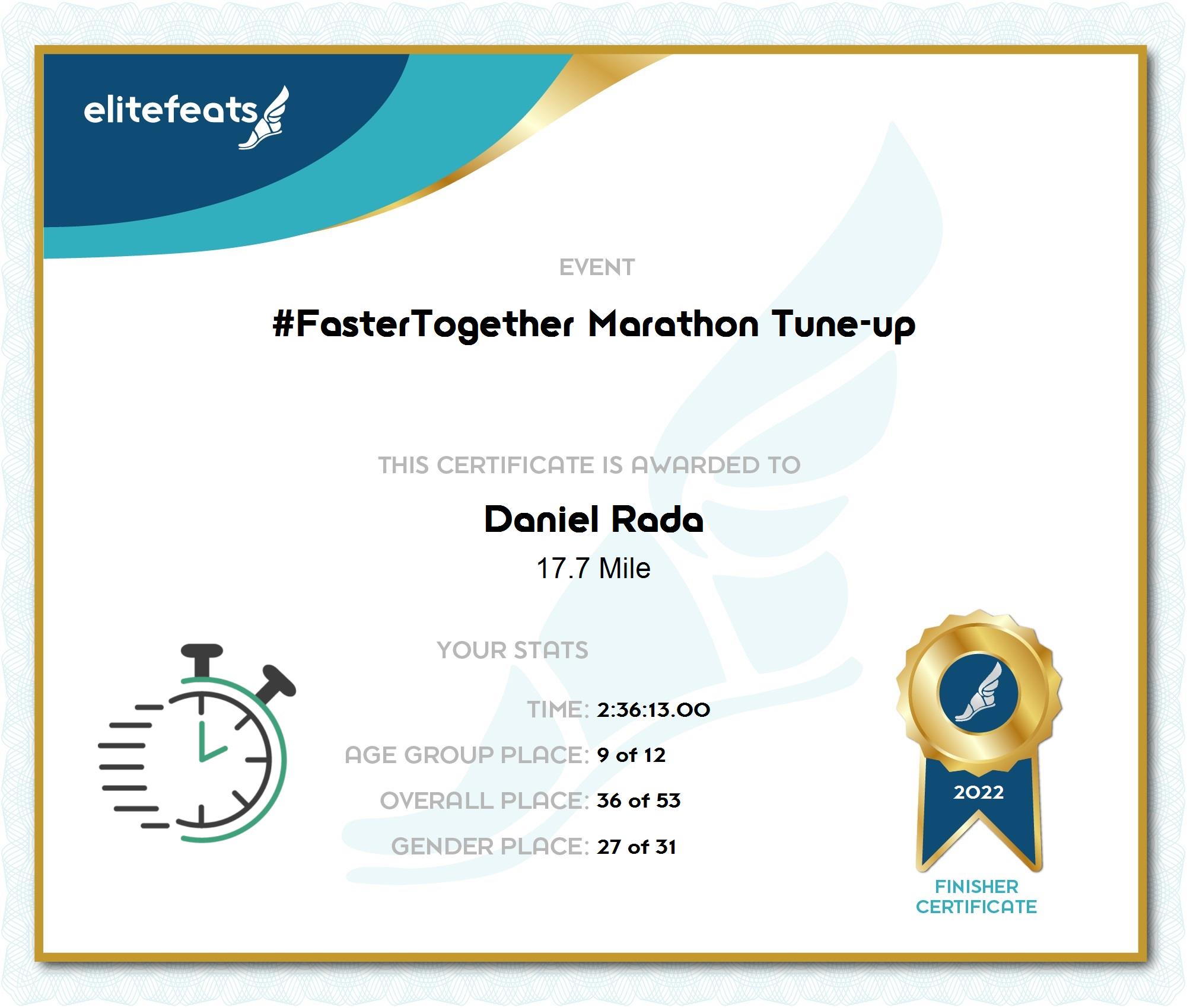 elitefeats

EVENT

#FasterTogether Marathon Tune-up

THIS CERTIFICATE IS AWARDED TO

Daniel Rada

17.7 Mile

YOUR STATS

TIME: 2:36:13.00

AGE GROUP PLACE: 9 of 12

OVERALL PLACE: 36 of 53

GENDER PLACE: 27 of 31

2022

FINISHER CERTIFICATE